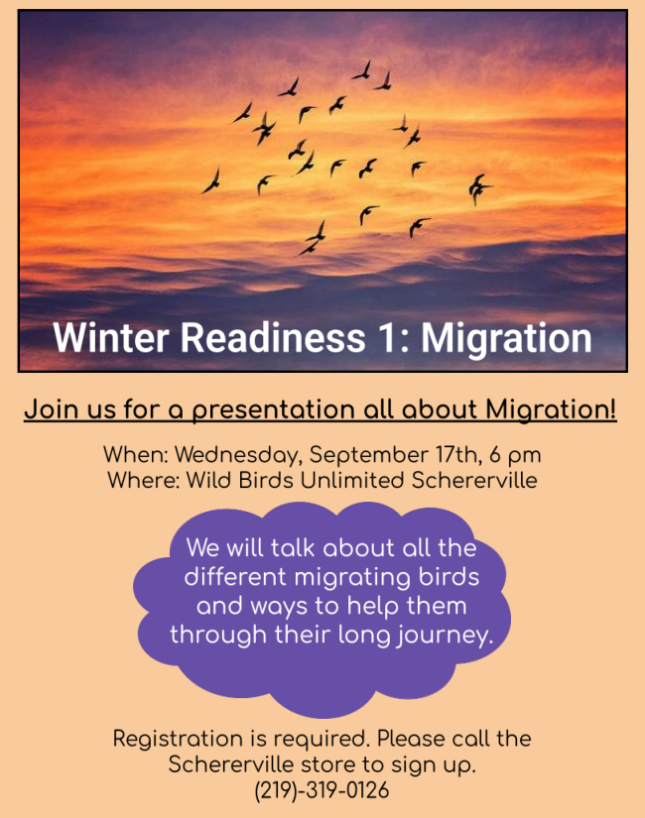 Winter Readiness 1: Migration

Join us for a presentation all about Migration!

When: Wednesday, September 17th, 6 pm
Where: Wild Birds Unlimited Schererville

We will talk about all the different migrating birds and ways to help them through their long journey.

Registration is required. Please call the Schererville store to sign up.
(219)-319-0126